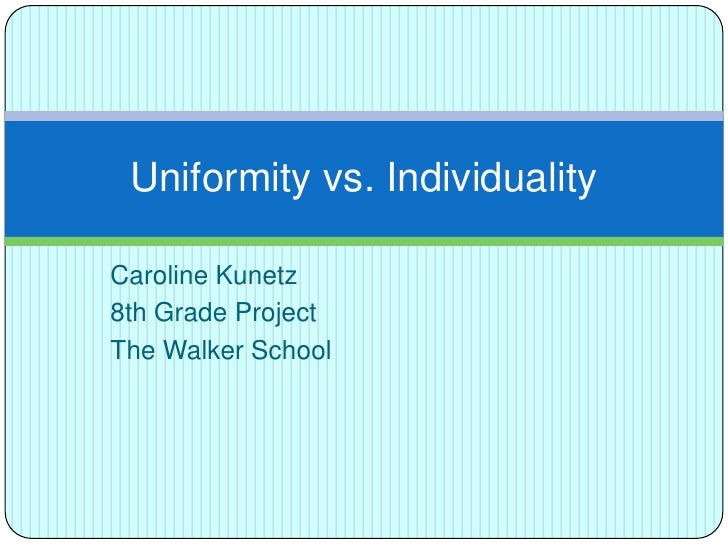 Uniformity vs. Individuality

Caroline Kunetz
8th Grade Project
The Walker School